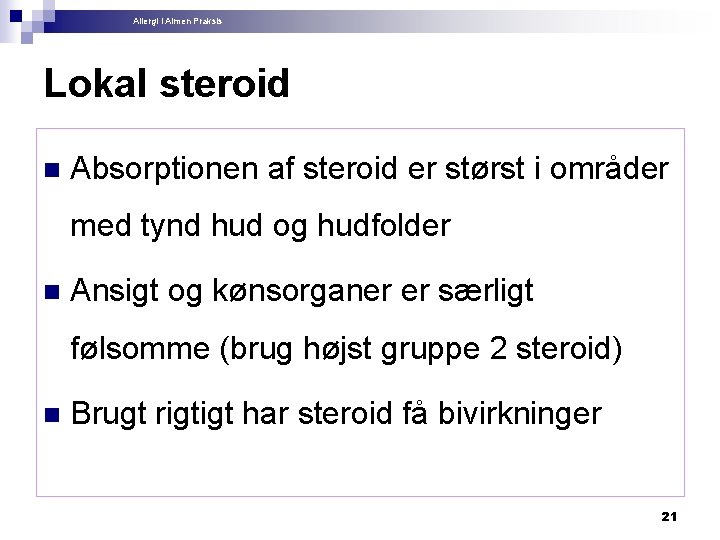 Allergi i Almen Praksis

Lokal steroid

Absorptionen af steroid er størst i områder med tynd hud og hudfolder

Ansigt og kønsorganer er særligt følsomme (brug højst gruppe 2 steroid)

Brugt rigtigt har steroid få bivirkninger

21